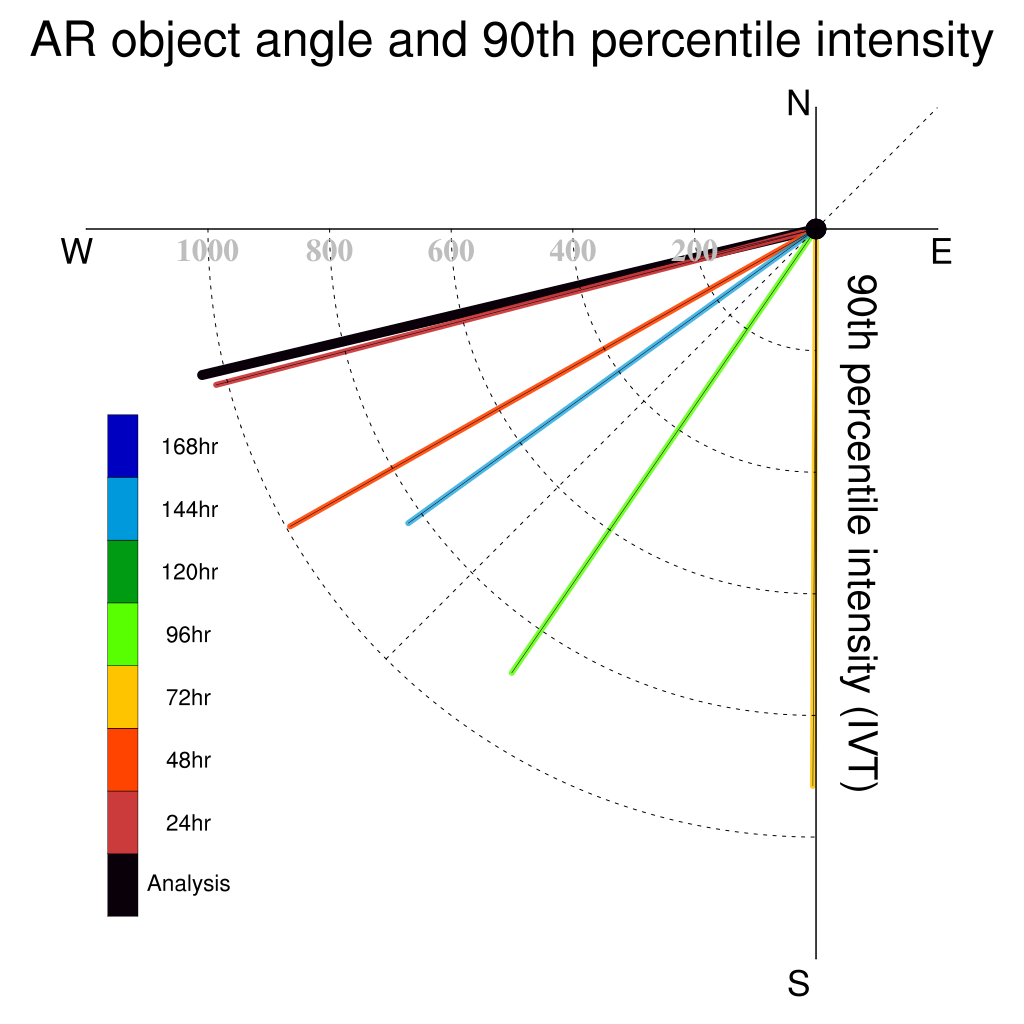 AR object angle and 90th percentile intensity

N

W

E

S

1000 800 600 400 200

90th percentile intensity (IVT)

168hr

144hr

120hr

96hr

72hr

48hr

24hr

Analysis